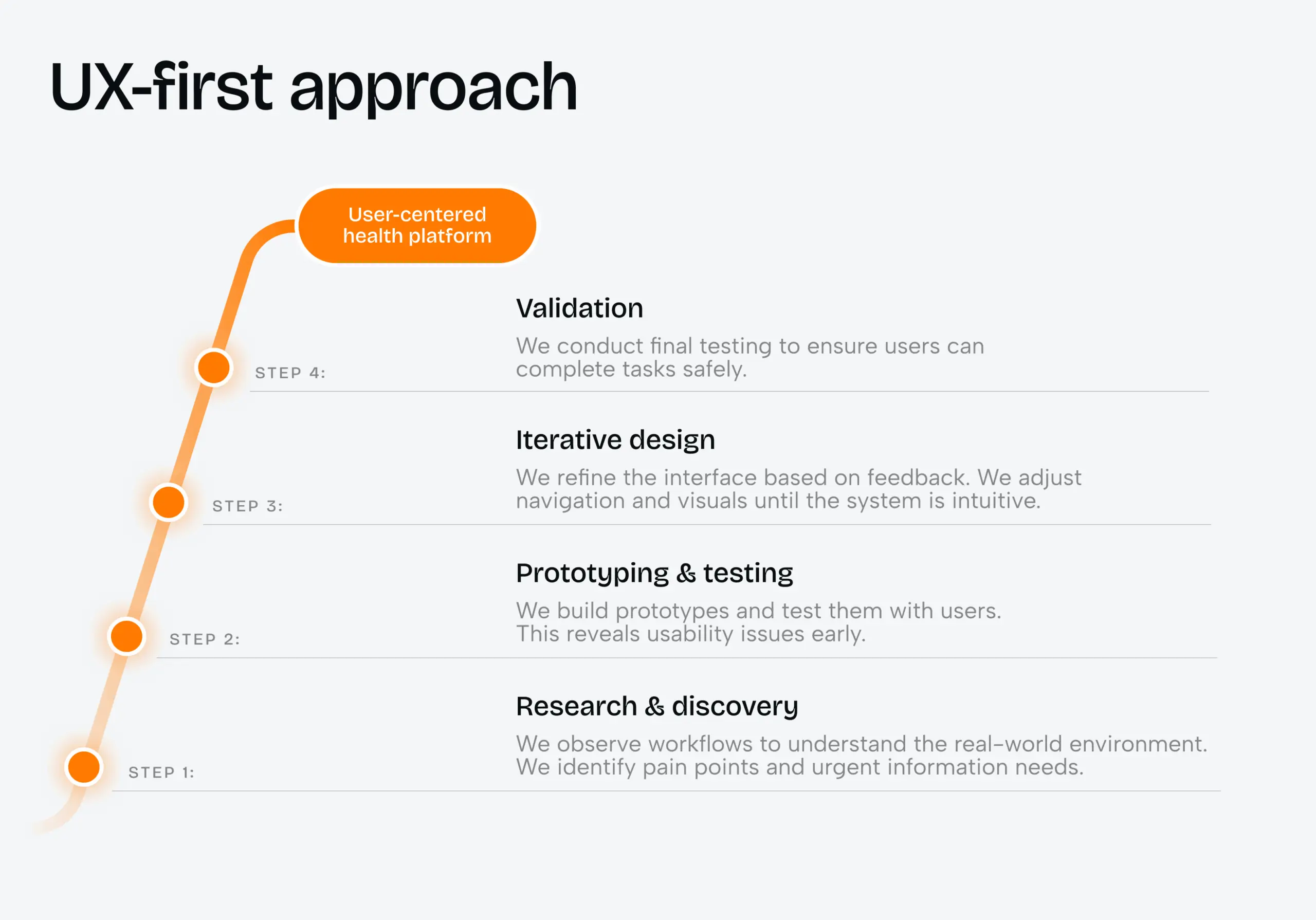 UX-first approach

User-centered health platform

STEP 4:

Validation

We conduct final testing to ensure users can complete tasks safely.

STEP 3:

Iterative design

We refine the interface based on feedback. We adjust navigation and visuals until the system is intuitive.

STEP 2:

Prototyping & testing

We build prototypes and test them with users. This reveals usability issues early.

STEP 1:

Research & discovery

We observe workflows to understand the real-world environment. We identify pain points and urgent information needs.